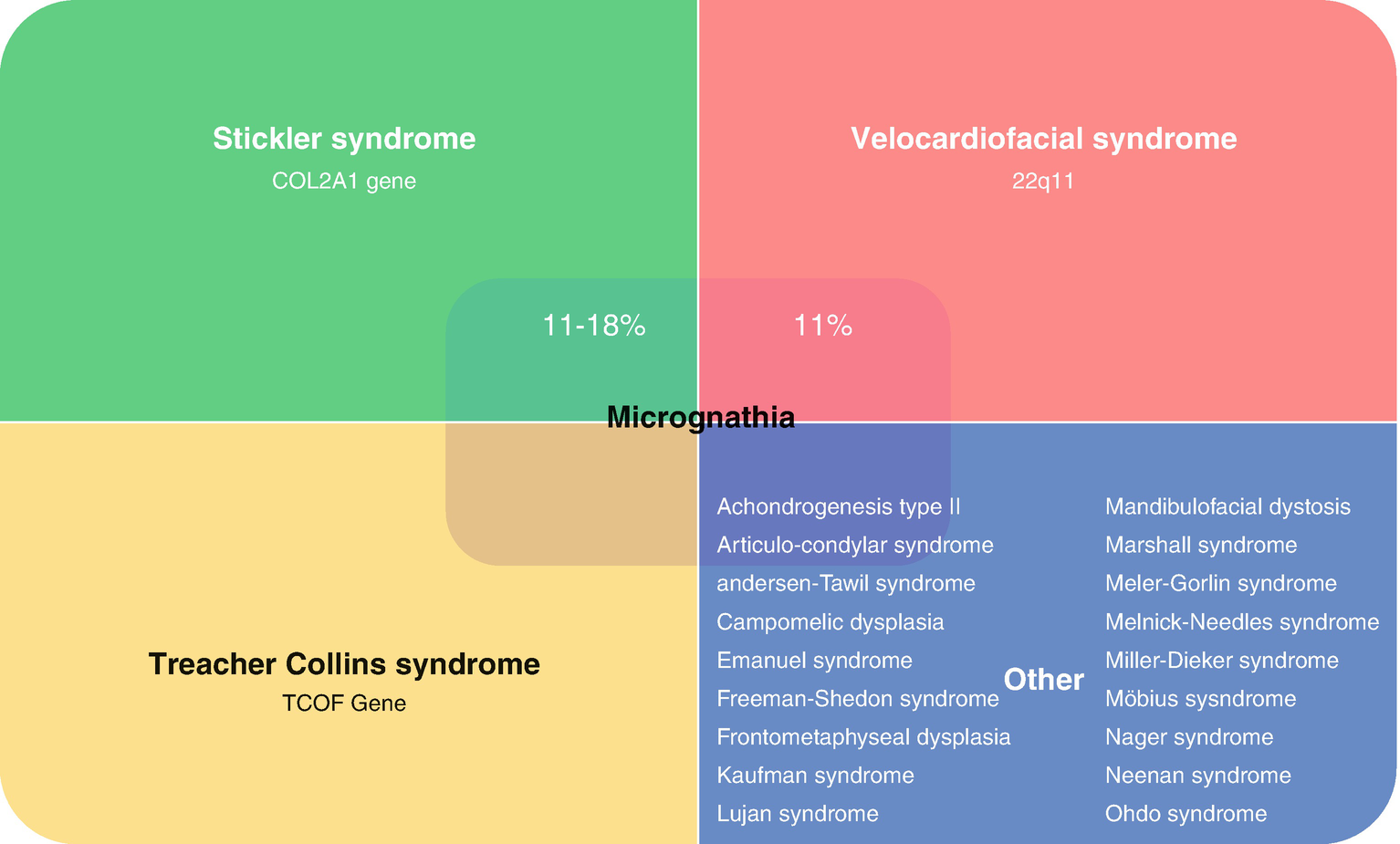 Stickler syndrome
COL2A1 gene

Velocardiofacial syndrome
22q11

11-18%

11%

Micrognathia

Treacher Collins syndrome
TCOF Gene

Other

Achondrogenesis type II
Articulo-condylar syndrome
andersen-Tawil syndrome
Campomelic dysplasia
Emanuel syndrome
Freeman-Shedon syndrome
Frontometaphyseal dysplasia
Kaufman syndrome
Lujan syndrome

Mandibulofacial dystosis
Marshall syndrome
Meler-Gorlin syndrome
Melnick-Needles syndrome
Miller-Dieker syndrome
Möbius sysndrome
Nager syndrome
Neenan syndrome
Ohdo syndrome